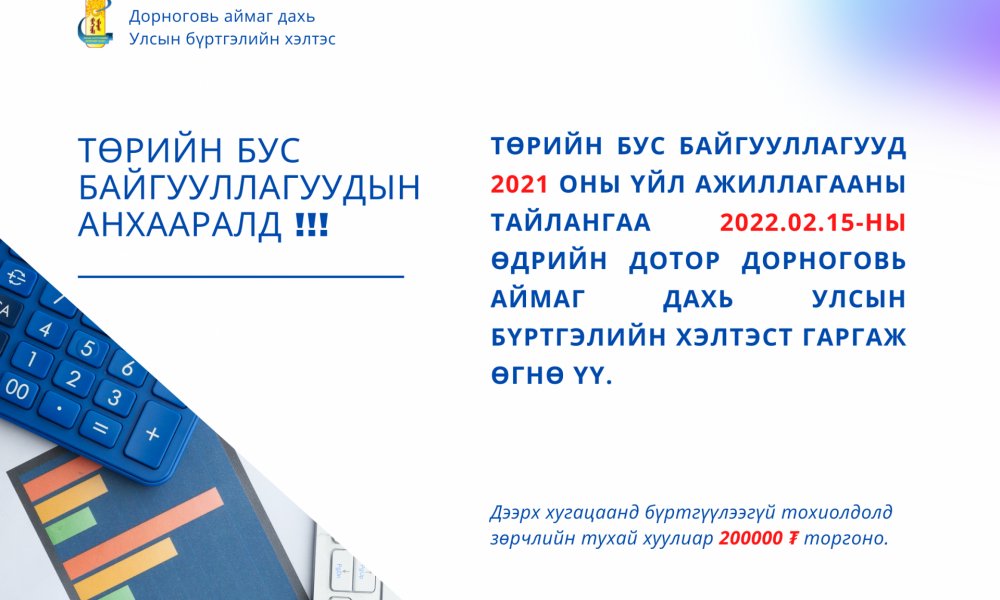 Дорноговь аймаг дахь
Улсын бүртгэлийн хэлтэс

ТӨРИЙН БУС БАЙГУУЛЛАГУУДЫН АНХААРАЛД !!!

ТӨРИЙН БУС БАЙГУУЛЛАГУУД 2021 ОНЫ ҮЙЛ АЖИЛЛАГААНЫ ТАЙЛАНГАА 2022.02.15-НЫ ӨДРИЙН ДОТОР ДОРНОГОВЬ АЙМАГ ДАХЬ УЛСЫН БҮРТГЭЛИЙН ХЭЛТЭСТ ГАРГАЖ ӨГНӨ ҮҮ.

Дээрх хугацаанд бүртгүүлээгүй тохиолдолд зөрчлийн тухай хуулиар 200000 ₮ торгоно.